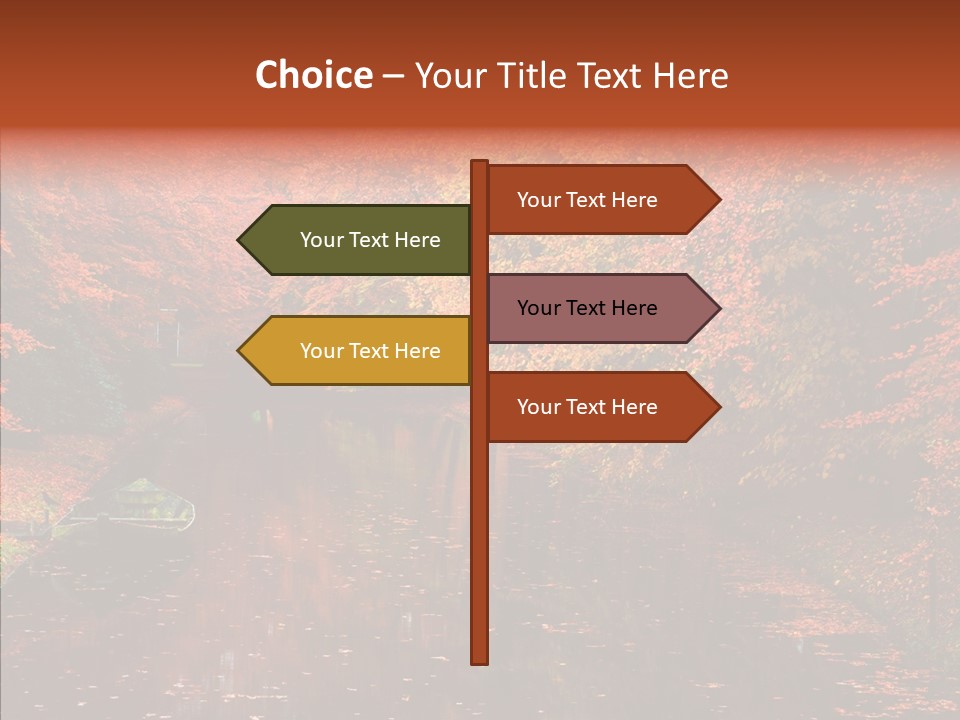 Choice – Your Title Text Here

Your Text Here

Your Text Here

Your Text Here

Your Text Here

Your Text Here